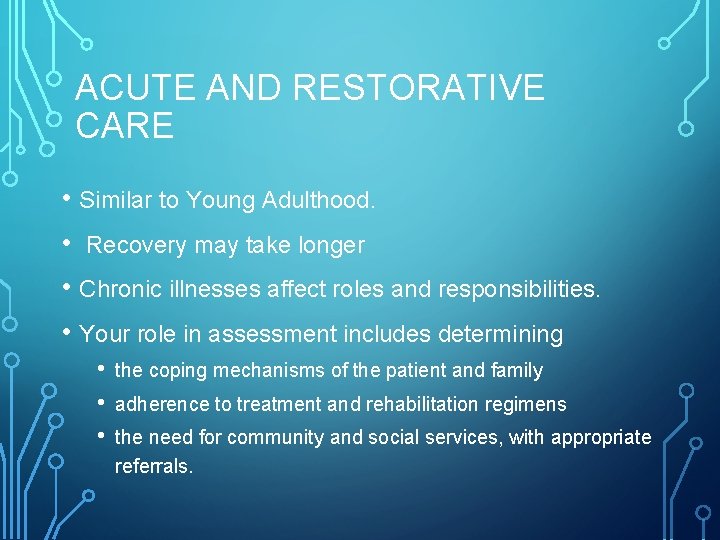 ACUTE AND RESTORATIVE CARE

• Similar to Young Adulthood.

• Recovery may take longer

• Chronic illnesses affect roles and responsibilities.

• Your role in assessment includes determining

• the coping mechanisms of the patient and family

• adherence to treatment and rehabilitation regimens

• the need for community and social services, with appropriate referrals.